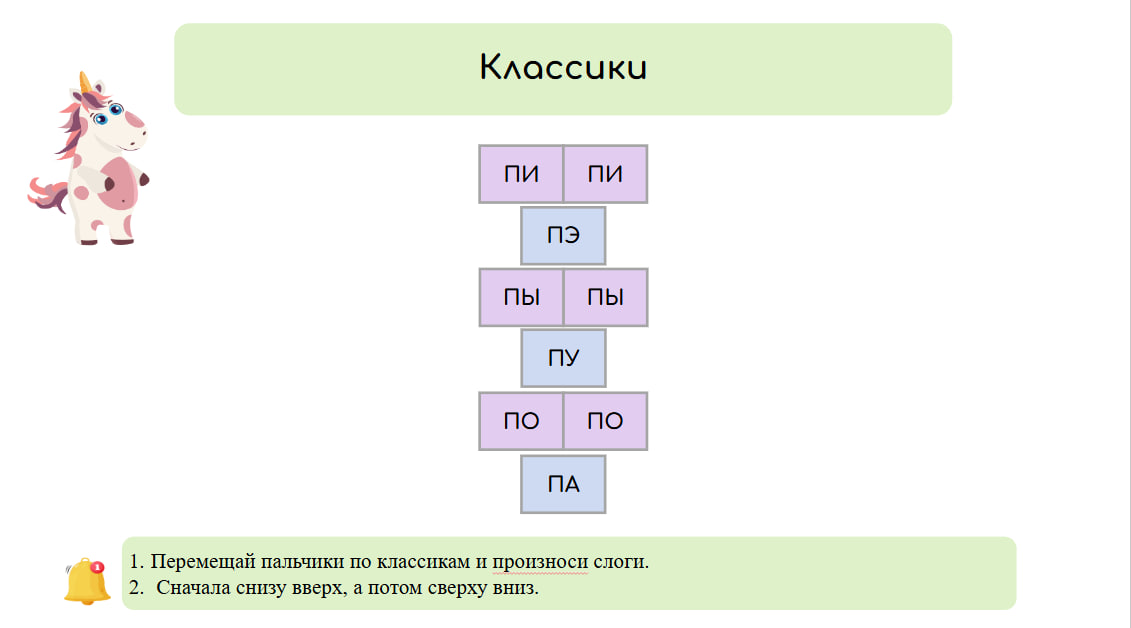 Классики

ПИ ПИ

ПЭ

ПЫ ПЫ

ПУ

ПО ПО

ПА

1

1. Перемещай пальчики по классикам и произноси слоги.
2. Сначала снизу вверх, а потом сверху вниз.